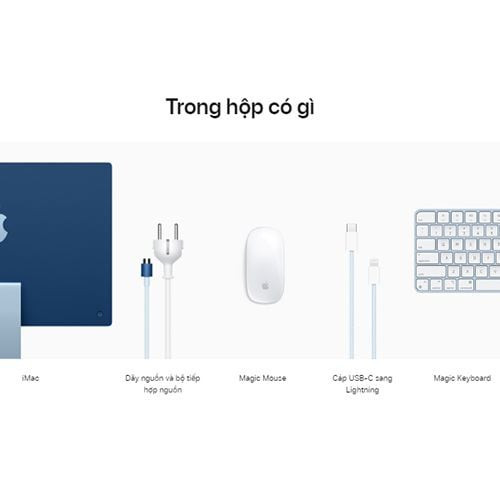 Trong hộp có gì

iMac

Dây nguồn và bộ tiếp hợp nguồn

Magic Mouse

Cáp USB-C sang Lightning

Magic Keyboard